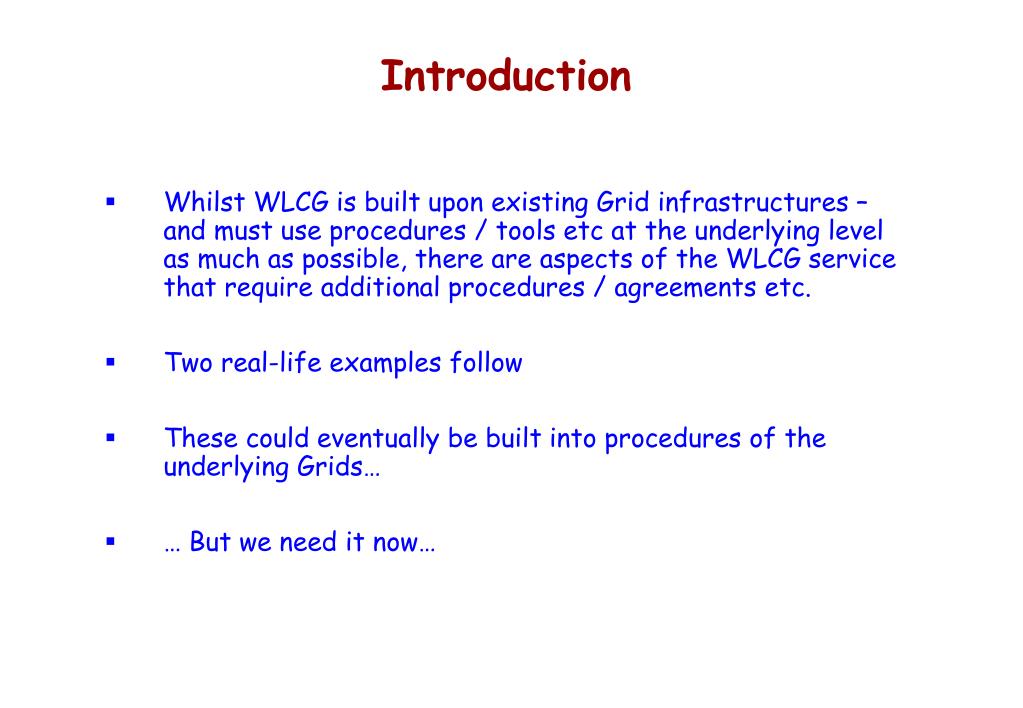 Introduction

▪ Whilst WLCG is built upon existing Grid infrastructures – and must use procedures / tools etc at the underlying level as much as possible, there are aspects of the WLCG service that require additional procedures / agreements etc.

▪ Two real-life examples follow

▪ These could eventually be built into procedures of the underlying Grids…

▪ … But we need it now…